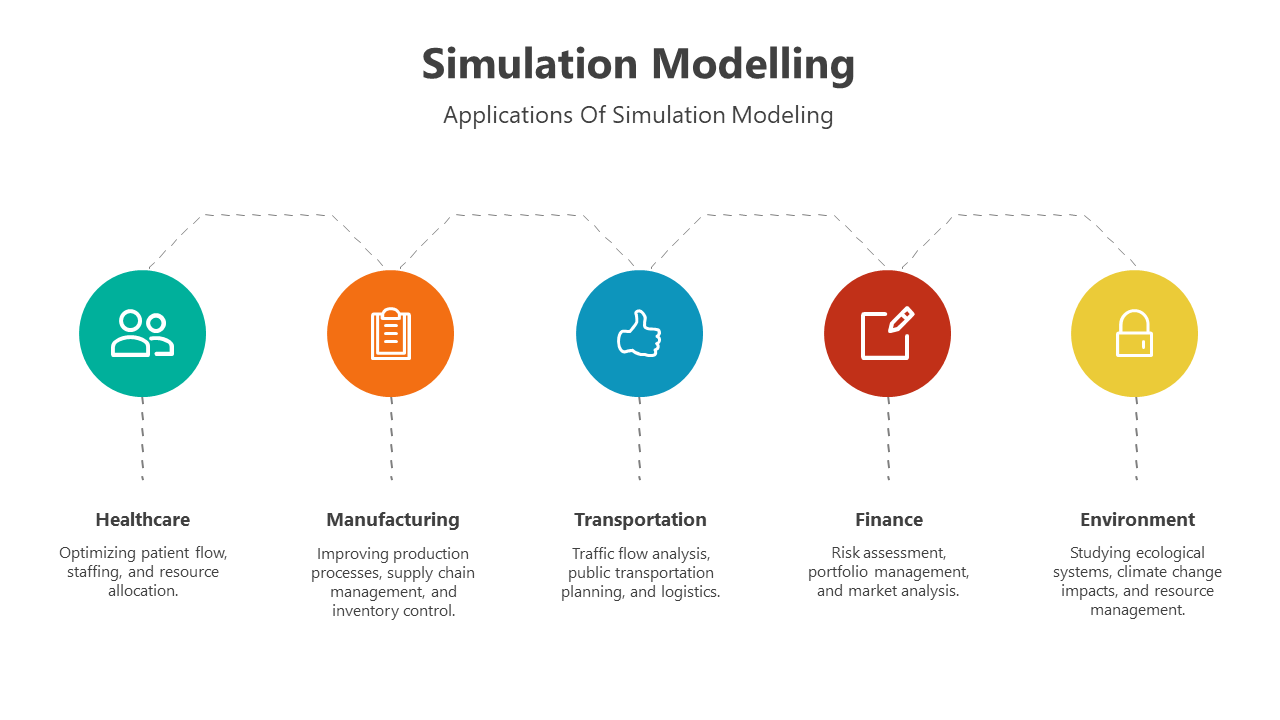 Simulation Modelling

Applications Of Simulation Modeling

Healthcare

Optimizing patient flow, staffing, and resource allocation.

Manufacturing

Improving production processes, supply chain management, and inventory control.

Transportation

Traffic flow analysis, public transportation planning, and logistics.

Finance

Risk assessment, portfolio management, and market analysis.

Environment

Studying ecological systems, climate change impacts, and resource management.